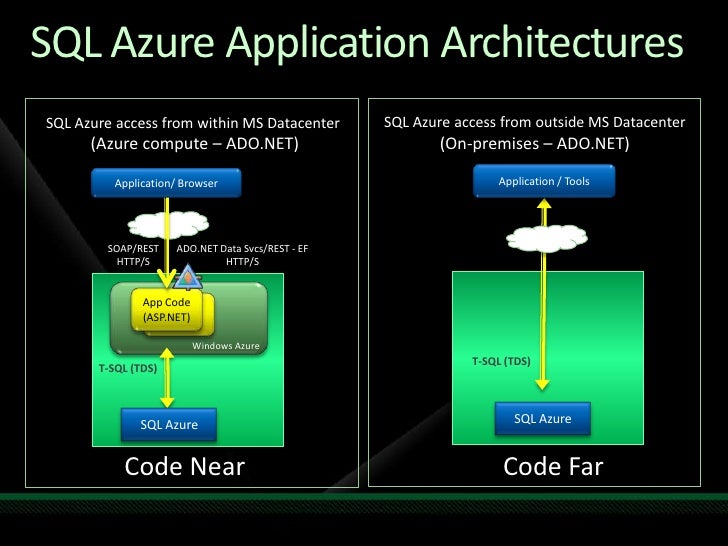 SQL Azure Application Architectures

SQL Azure access from within MS Datacenter
(Azure compute – ADO.NET)

Application/ Browser

SOAP/REST
HTTP/S

ADO.NET Data Svcs/REST - EF
HTTP/S

App Code
(ASP.NET)

Windows Azure

T-SQL (TDS)

SQL Azure

Code Near

SQL Azure access from outside MS Datacenter
(On-premises – ADO.NET)

Application / Tools

T-SQL (TDS)

SQL Azure

Code Far